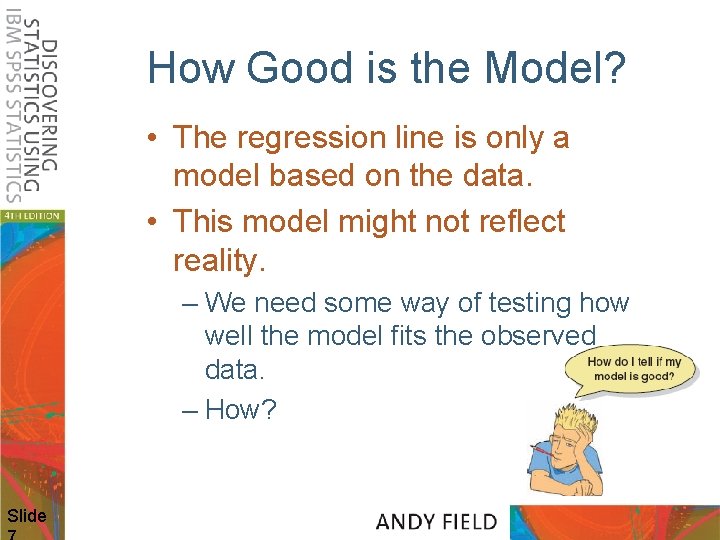 DISCOVERING STATISTICS USING IBM SPSS STATISTICS

4TH EDITION

How Good is the Model?

• The regression line is only a model based on the data.

• This model might not reflect reality.

– We need some way of testing how well the model fits the observed data.

– How?

How do I tell if my model is good?

Slide 7

ANDY FIELD